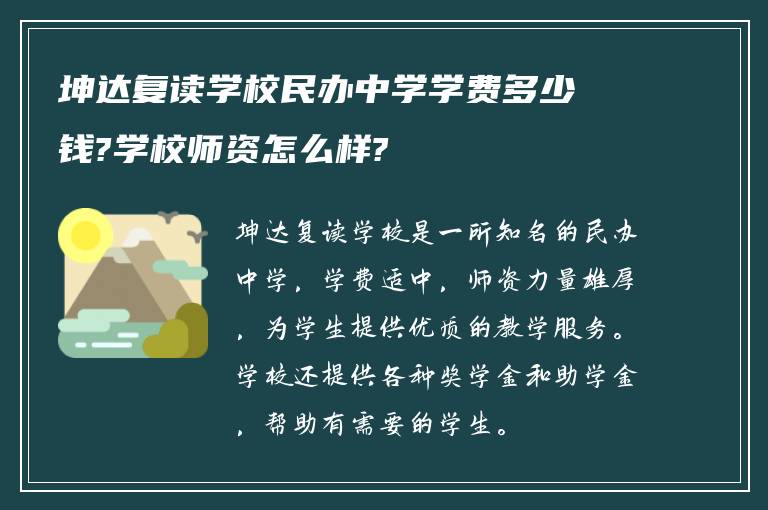 坤达复读学校民办中学学费多少钱?学校师资怎么样?

坤达复读学校是一所知名的民办中学，学费适中，师资力量雄厚，为学生提供优质的教学服务。学校还提供各种奖学金和助学金，帮助有需要的学生。